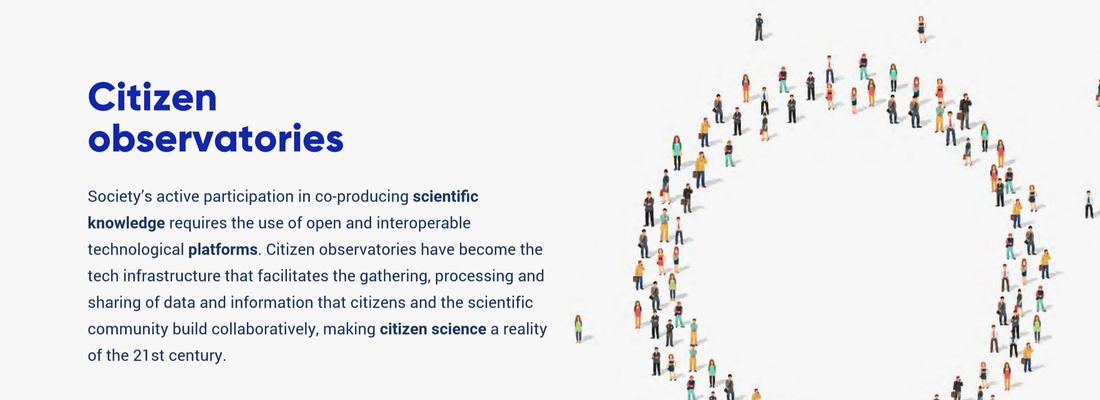 Citizen observatories

Society's active participation in co-producing scientific knowledge requires the use of open and interoperable technological platforms. Citizen observatories have become the tech infrastructure that facilitates the gathering, processing and sharing of data and information that citizens and the scientific community build collaboratively, making citizen science a reality of the 21st century.